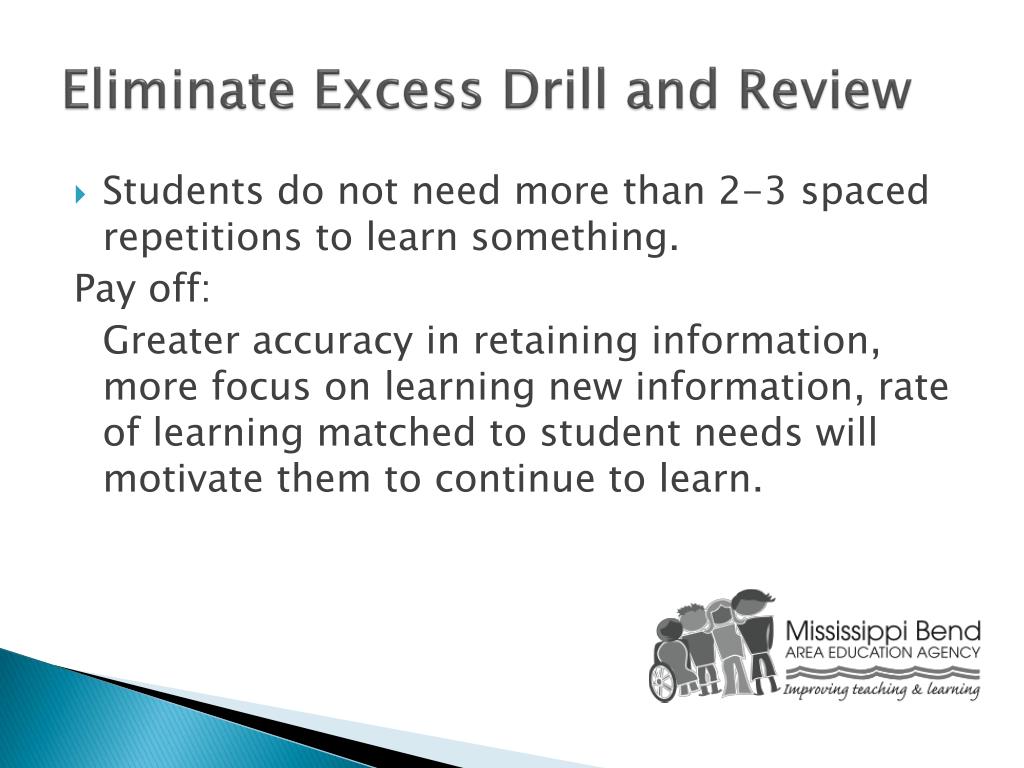 Eliminate Excess Drill and Review

Students do not need more than 2-3 spaced repetitions to learn something.

Pay off:

Greater accuracy in retaining information, more focus on learning new information, rate of learning matched to student needs will motivate them to continue to learn.

Mississippi Bend
AREA EDUCATION AGENCY
Improving teaching & learning